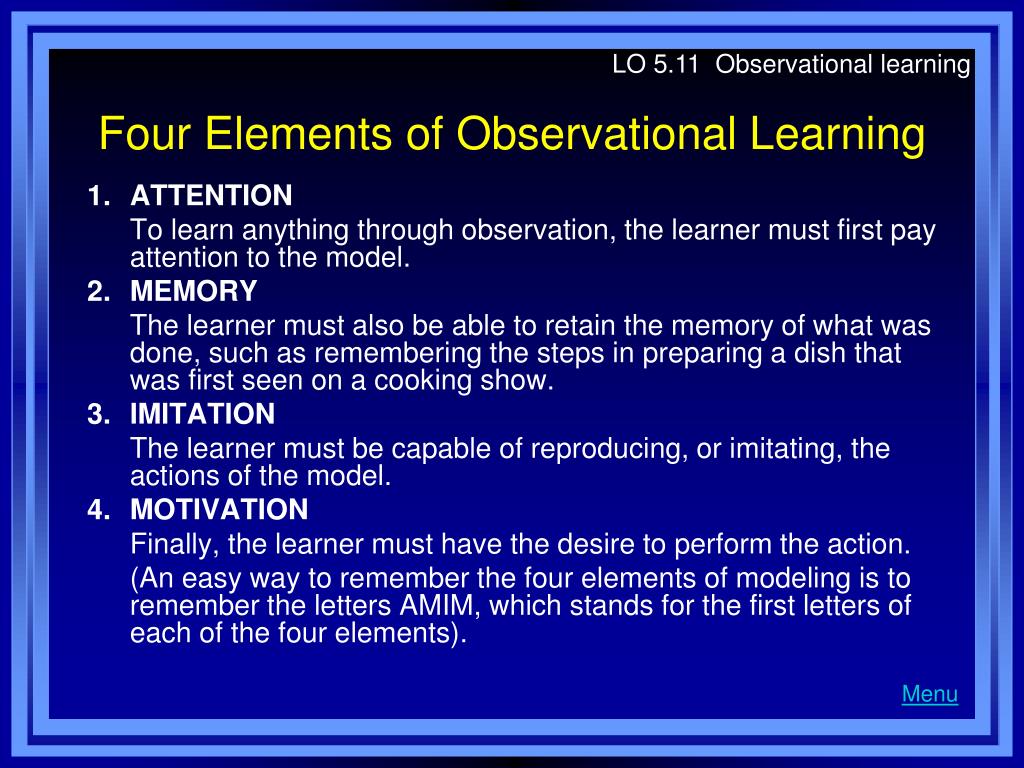 LO 5.11 Observational learning

Four Elements of Observational Learning

1. ATTENTION
To learn anything through observation, the learner must first pay attention to the model.

2. MEMORY
The learner must also be able to retain the memory of what was done, such as remembering the steps in preparing a dish that was first seen on a cooking show.

3. IMITATION
The learner must be capable of reproducing, or imitating, the actions of the model.

4. MOTIVATION
Finally, the learner must have the desire to perform the action.

(An easy way to remember the four elements of modeling is to remember the letters AMIM, which stands for the first letters of each of the four elements).

Menu